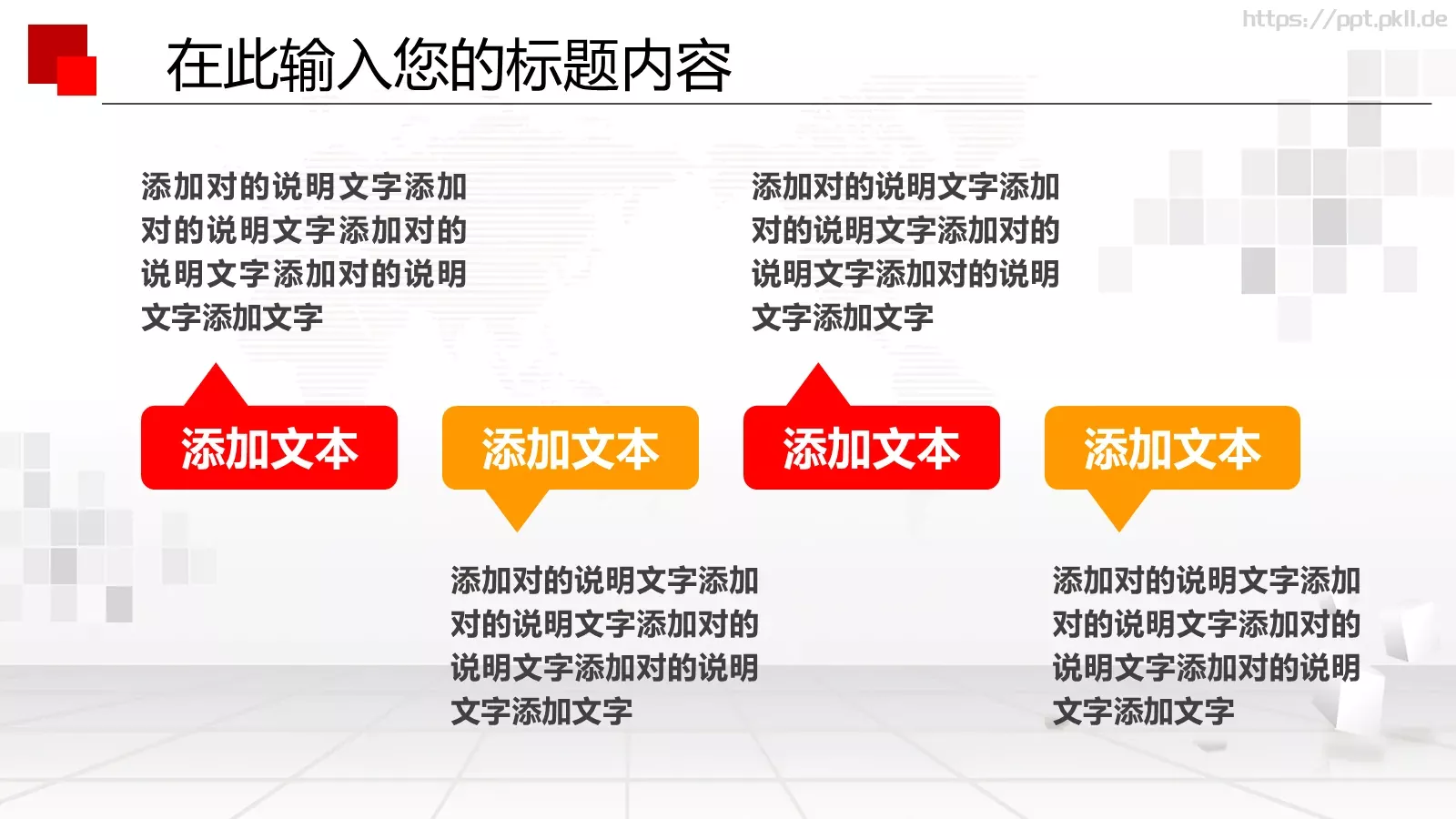 https://ppt.pkll.de

在此输入您的标题内容

添加对的说明文字添加对的说明文字添加对的说明文字添加对的说明文字添加文字

添加对的说明文字添加对的说明文字添加对的说明文字添加对的说明文字添加文字

添加文本

添加文本

添加文本

添加文本

添加对的说明文字添加对的说明文字添加对的说明文字添加对的说明文字添加文字

添加对的说明文字添加对的说明文字添加对的说明文字添加对的说明文字添加文字